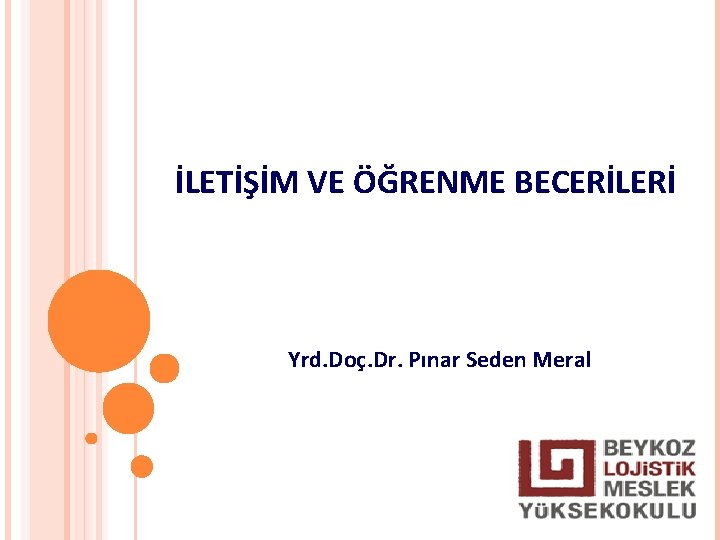 İLETİŞİM VE ÖĞRENME BECERİLERİ

Yrd.Doç.Dr. Pınar Seden Meral

BEYKOZ
LOJİSTİK
MESLEK
YÜKSEKOKULU